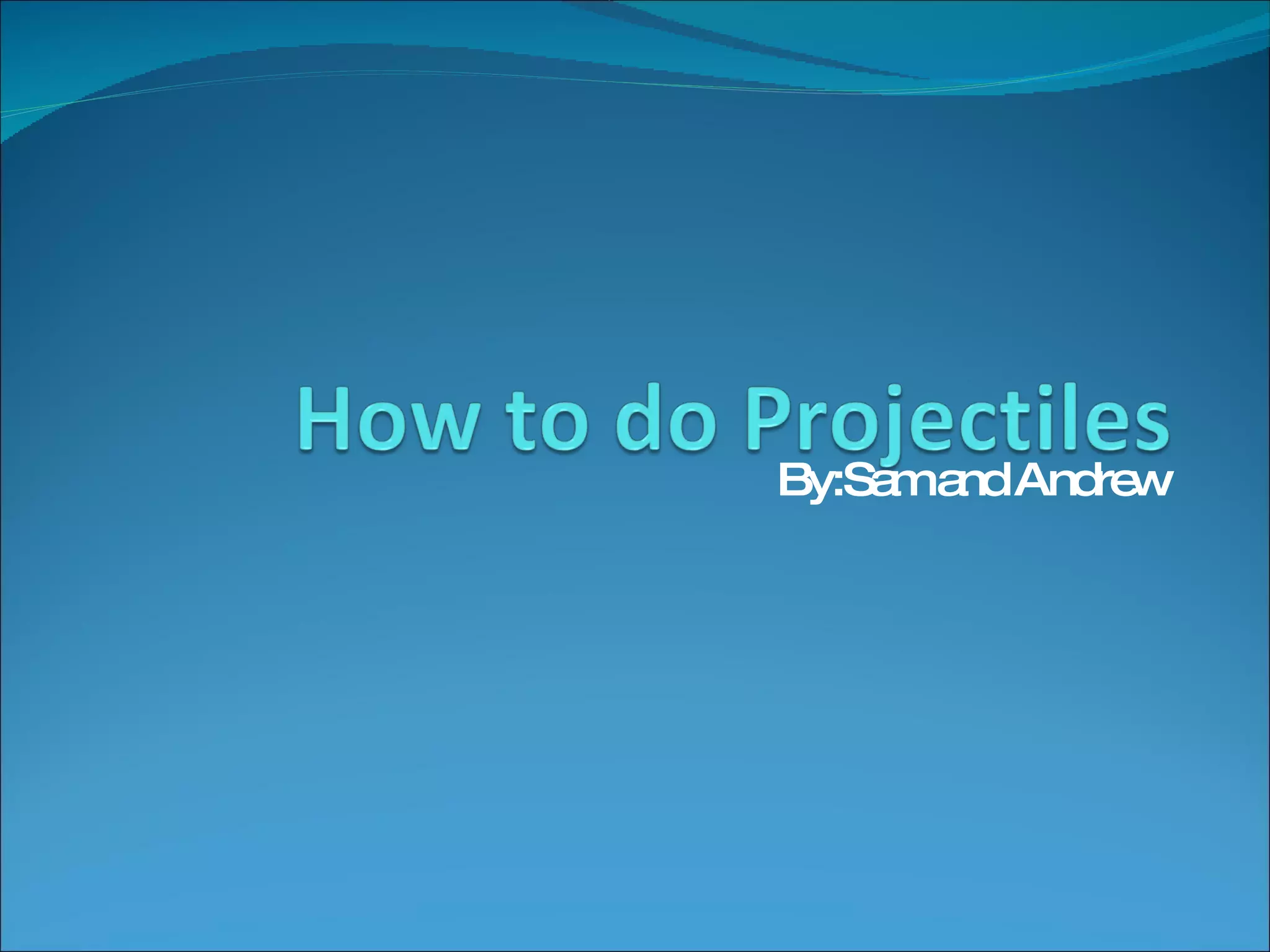 How to do Projectiles

By: Sam and Andrew